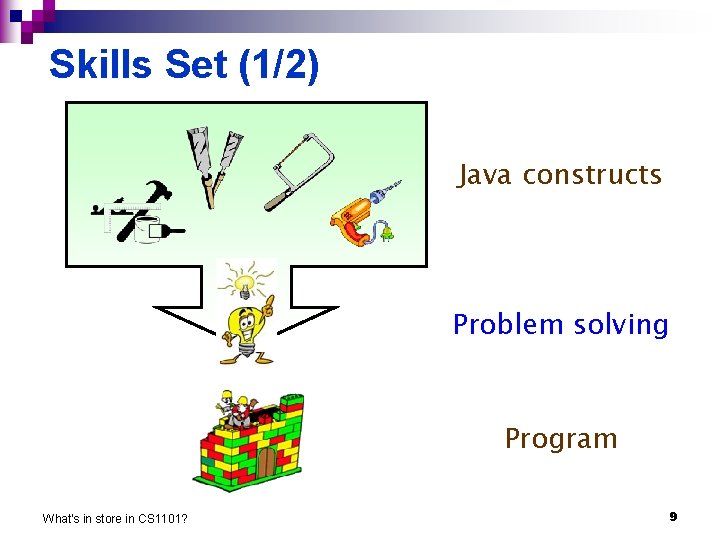 Skills Set (1/2)

Java constructs

Problem solving

Program

What's in store in CS1101?

9